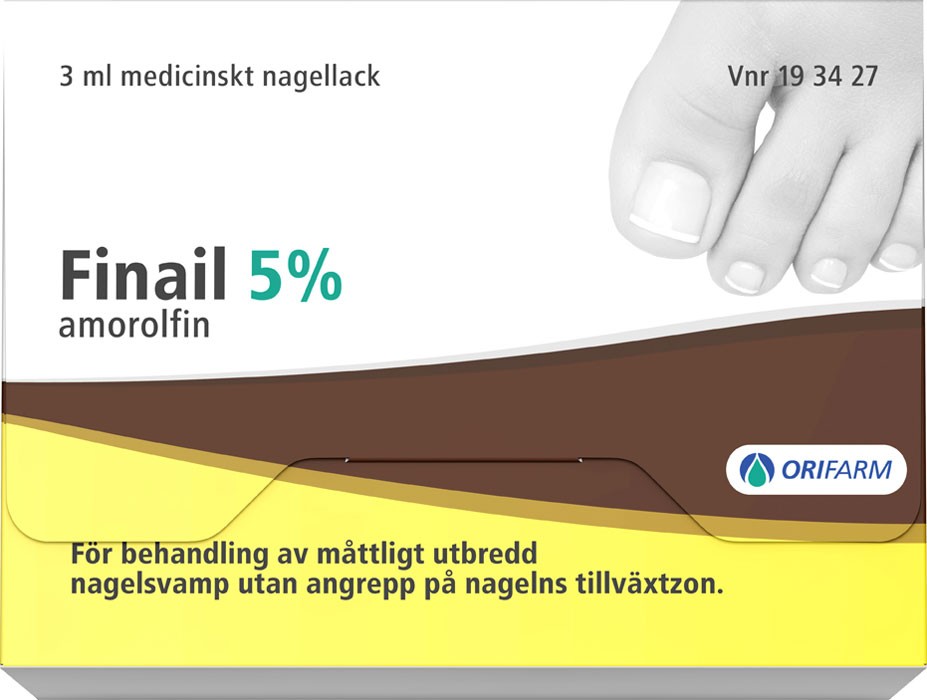 3 ml medicinskt nagellack

Vnr 19 34 27

Finail 5%
amorolfin

ORIFARM

För behandling av måttligt utbredd nagelsvamp utan angrepp på nagelns tillväxtzon.